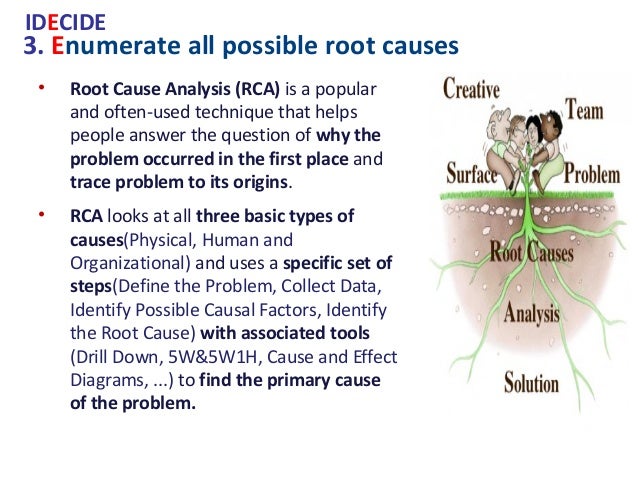 IDECIDE
3. Enumerate all possible root causes

• Root Cause Analysis (RCA) is a popular and often-used technique that helps people answer the question of why the problem occurred in the first place and trace problem to its origins.

• RCA looks at all three basic types of causes(Physical, Human and Organizational) and uses a specific set of steps(Define the Problem, Collect Data, Identify Possible Causal Factors, Identify the Root Cause) with associated tools (Drill Down, 5W&5W1H, Cause and Effect Diagrams, ...) to find the primary cause of the problem.

Creative
Team
Surface
Problem
Root Causes
Analysis
Solution